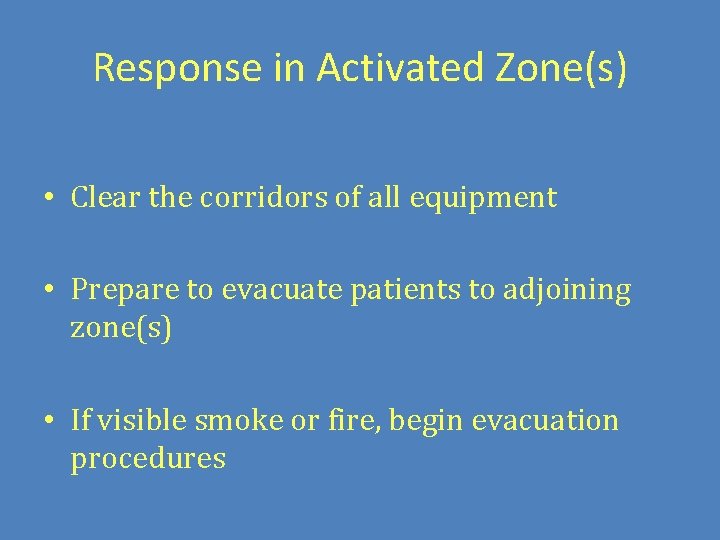 Response in Activated Zone(s)

• Clear the corridors of all equipment

• Prepare to evacuate patients to adjoining zone(s)

• If visible smoke or fire, begin evacuation procedures